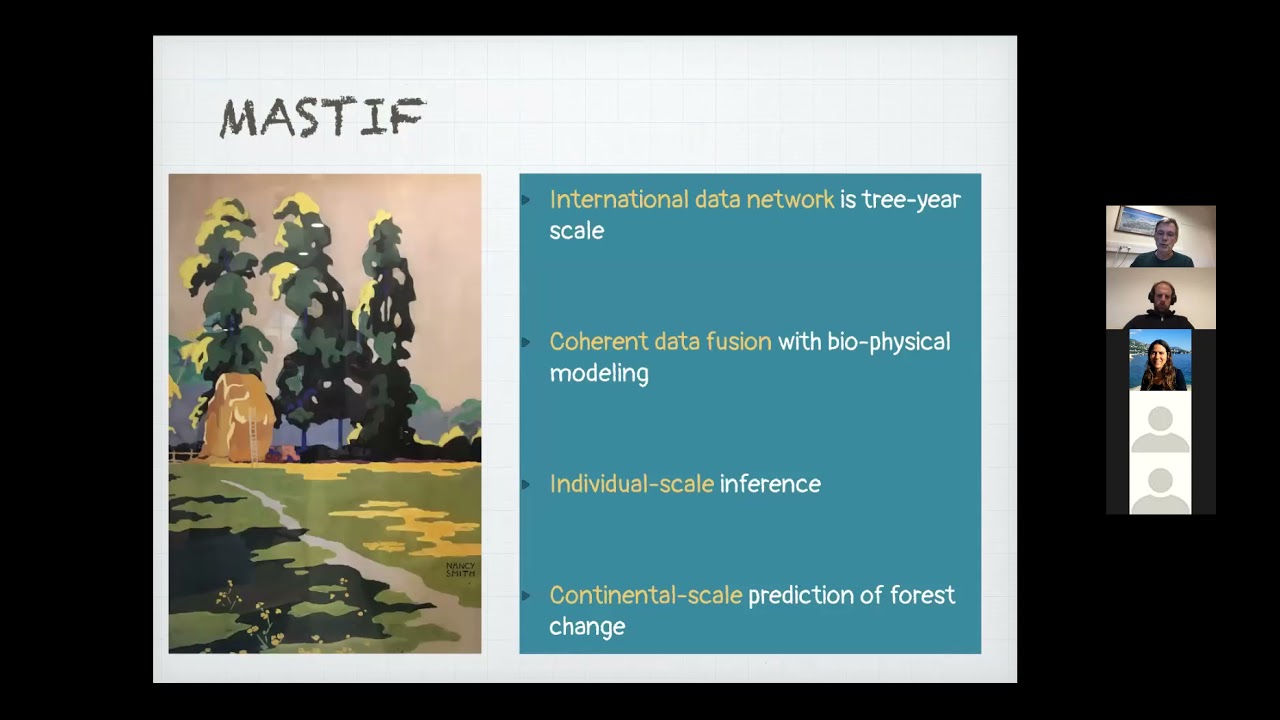 MASTIF

NANCY SMITH

International data network is tree-year scale

Coherent data fusion with bio-physical modeling

Individual-scale inference

Continental-scale prediction of forest change